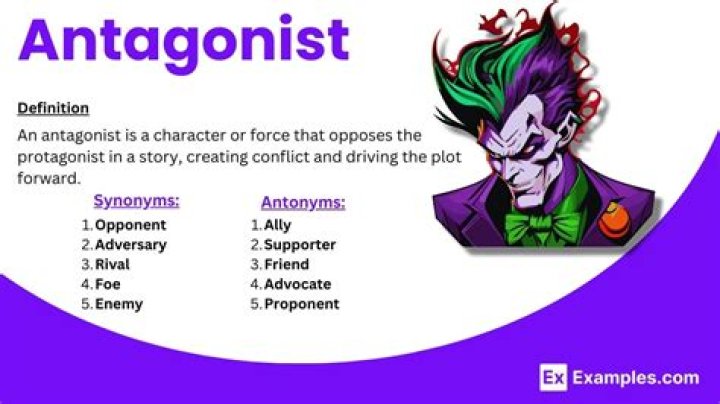 Antagonist

Definition

An antagonist is a character or force that opposes the protagonist in a story, creating conflict and driving the plot forward.

Synonyms:
1. Opponent
2. Adversary
3. Rival
4. Foe
5. Enemy

Antonyms:
1. Ally
2. Supporter
3. Friend
4. Advocate
5. Proponent

Ex Examples.com